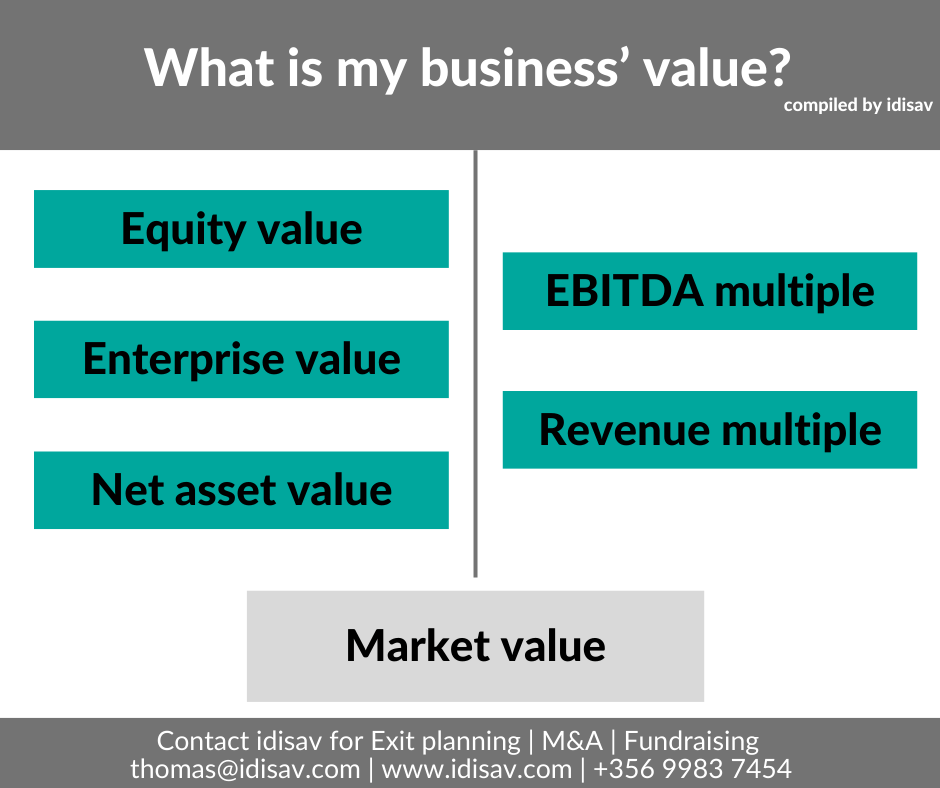 What is my business' value?
compiled by idisav

Equity value

Enterprise value

Net asset value

EBITDA multiple

Revenue multiple

Market value

Contact idisav for Exit planning | M&A | Fundraising
thomas@idisav.com | www.idisav.com | +356 9983 7454